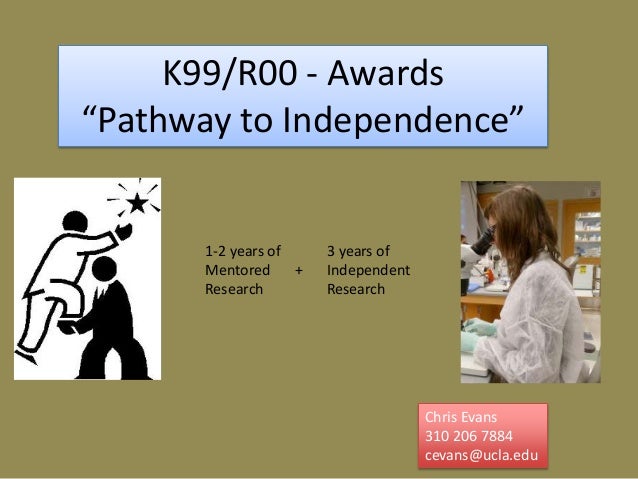 K99/R00 - Awards
“Pathway to Independence”

1-2 years of Mentored Research + 3 years of Independent Research

Chris Evans
310 206 7884
cevans@ucla.edu